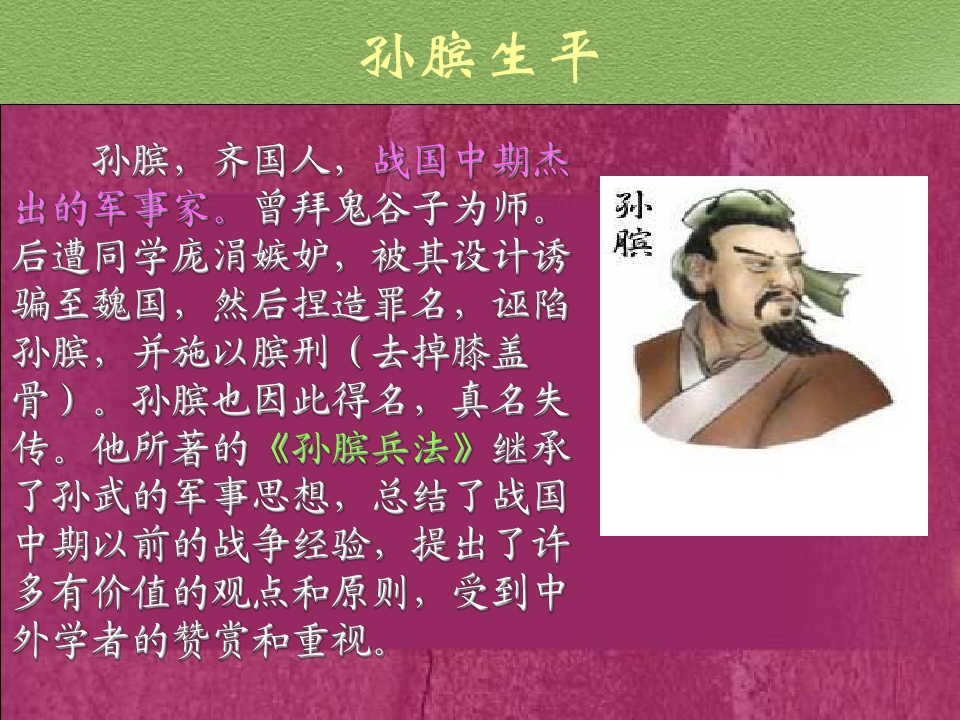 孙膑生平

孙膑，齐国人，战国中期杰出的军事家。曾拜鬼谷子为师。后遭同学庞涓嫉妒，被其设计诱骗至魏国，然后捏造罪名，诬陷孙膑，并施以膑刑（去掉膝盖骨）。孙膑也因此得名，真名失传。他所著的《孙膑兵法》继承了孙武的军事思想，总结了战国中期以前的战争经验，提出了许多有价值的观点和原则，受到中外学者的赞赏和重视。

孙膑